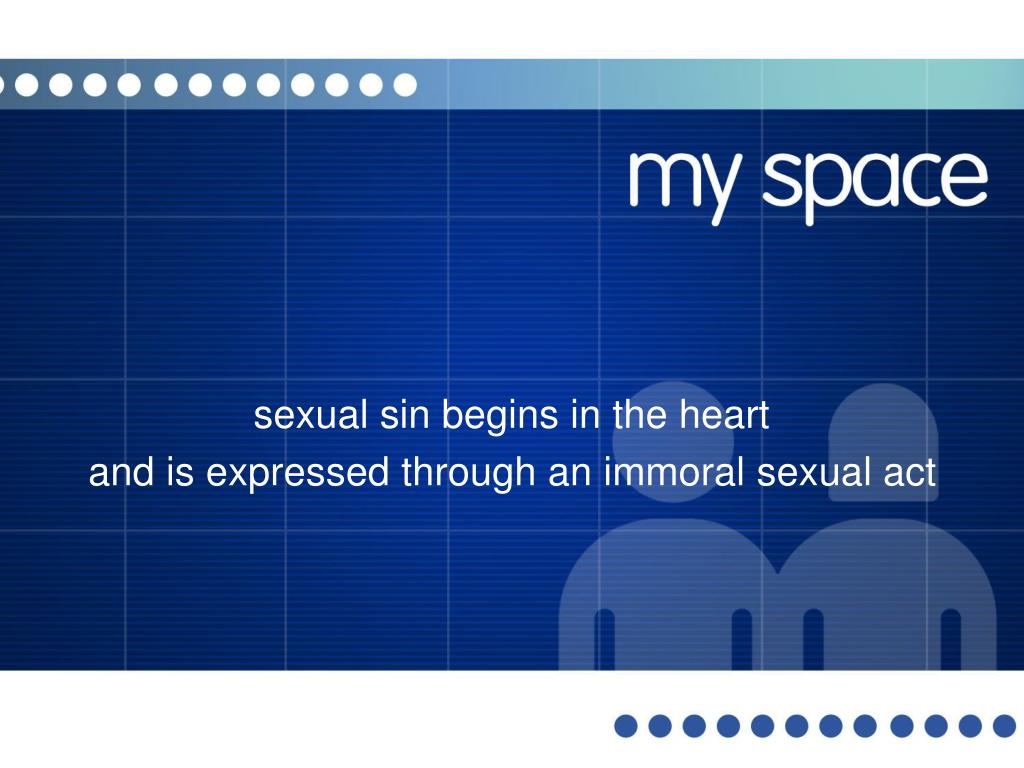 my space

sexual sin begins in the heart
and is expressed through an immoral sexual act